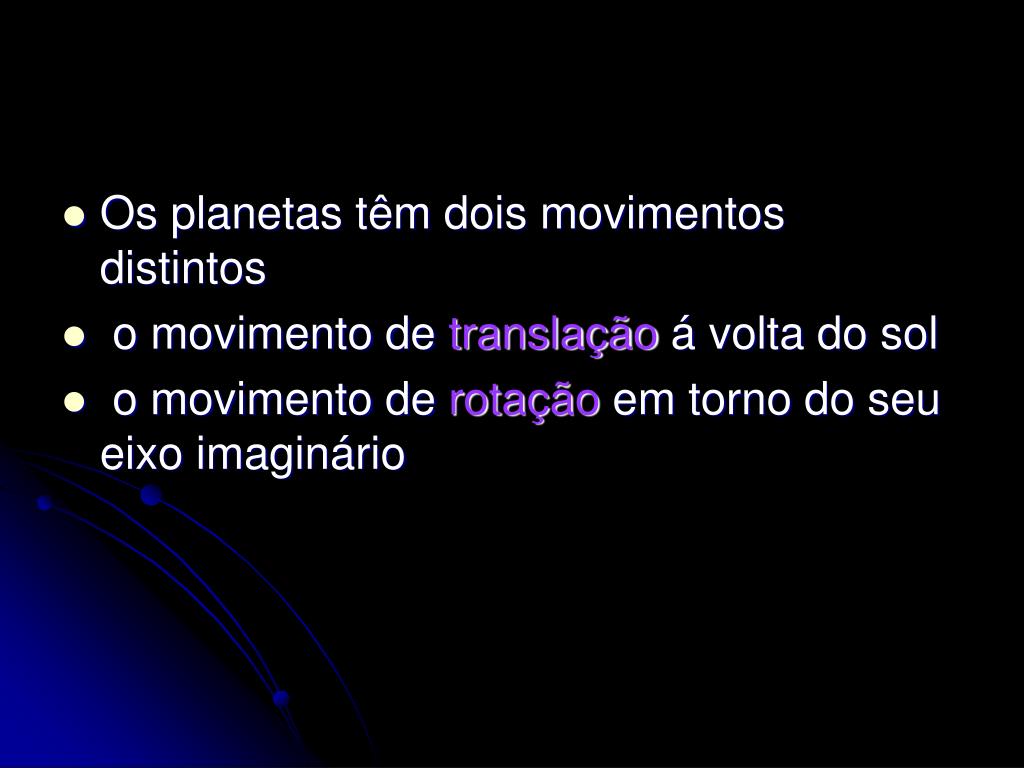 - Os planetas têm dois movimentos distintos
- o movimento de translação á volta do sol
- o movimento de rotação em torno do seu eixo imaginário